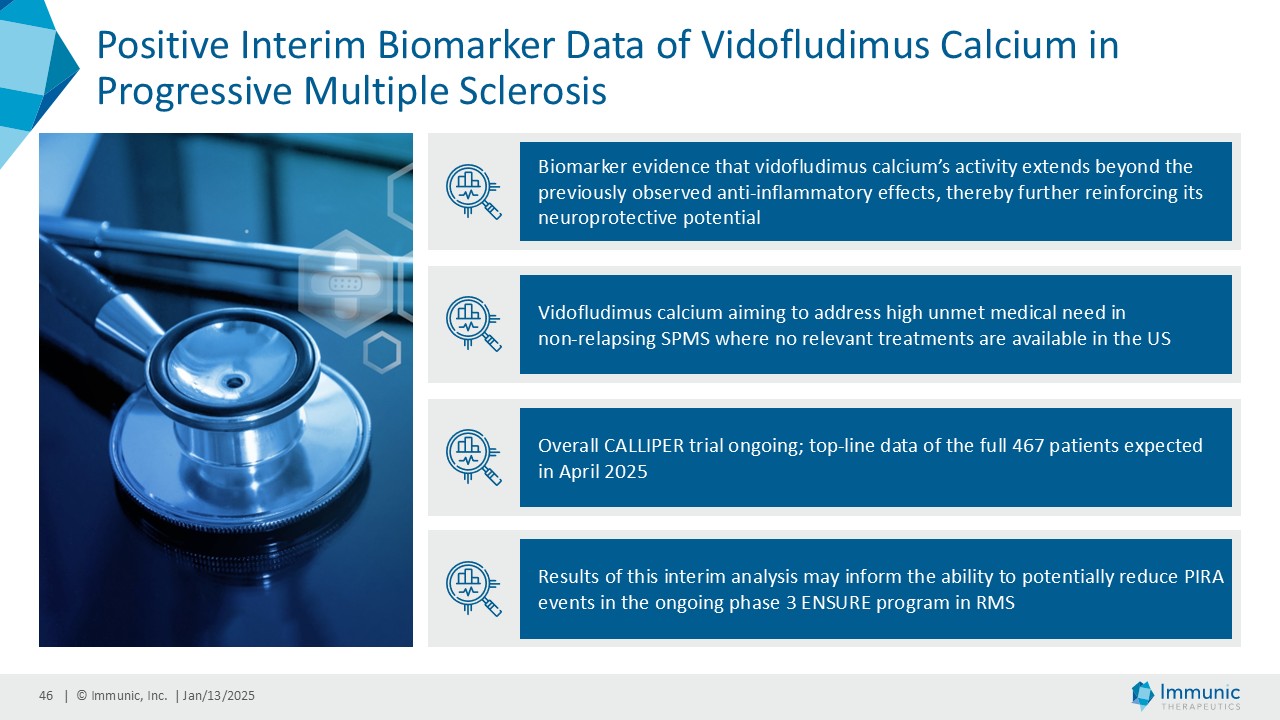 Positive Interim Biomarker Data of Vidofludimus Calcium in Progressive Multiple Sclerosis

Biomarker evidence that vidofludimus calcium's activity extends beyond the previously observed anti-inflammatory effects, thereby further reinforcing its neuroprotective potential

Vidofludimus calcium aiming to address high unmet medical need in non-relapsing SPMS where no relevant treatments are available in the US

Overall CALLIPER trial ongoing; top-line data of the full 467 patients expected in April 2025

Results of this interim analysis may inform the ability to potentially reduce PIRA events in the ongoing phase 3 ENSURE program in RMS

46 | © Immunic, Inc. | Jan/13/2025

Immunic THERAPEUTICS